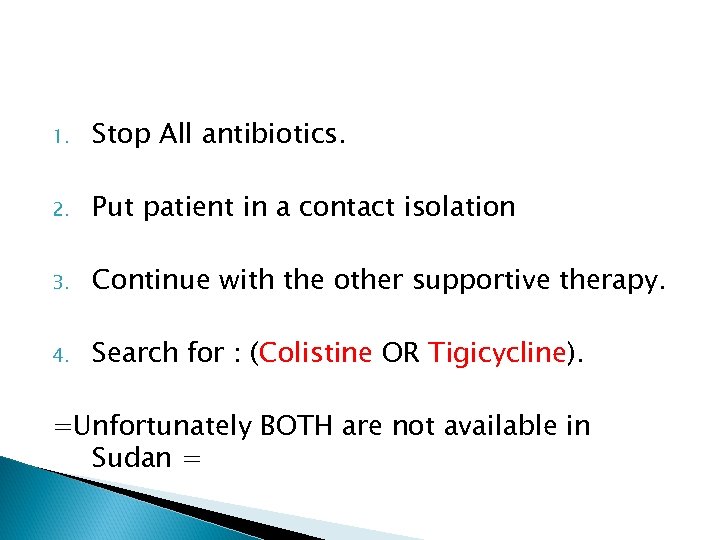 1. Stop All antibiotics.

2. Put patient in a contact isolation

3. Continue with the other supportive therapy.

4. Search for : (Colistine OR Tigicycline).

=Unfortunately BOTH are not available in Sudan =